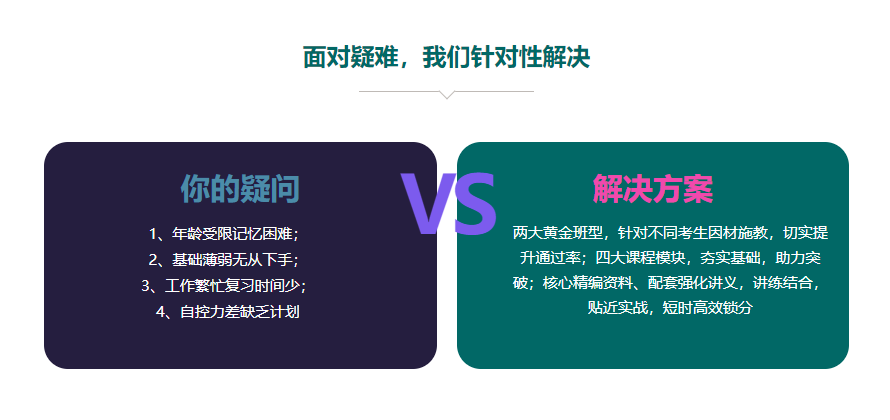 面对疑难，我们针对性解决

你的疑问

1、年龄受限记忆困难；
2、基础薄弱无从下手；
3、工作繁忙复习时间少；
4、自控力差缺乏计划

VS

解决方案

两大黄金班型，针对不同考生因材施教，切实提升通过率；四大课程模块，夯实基础，助力突破；核心精编资料、配套强化讲义，讲练结合，贴近实战，短时高效锁分